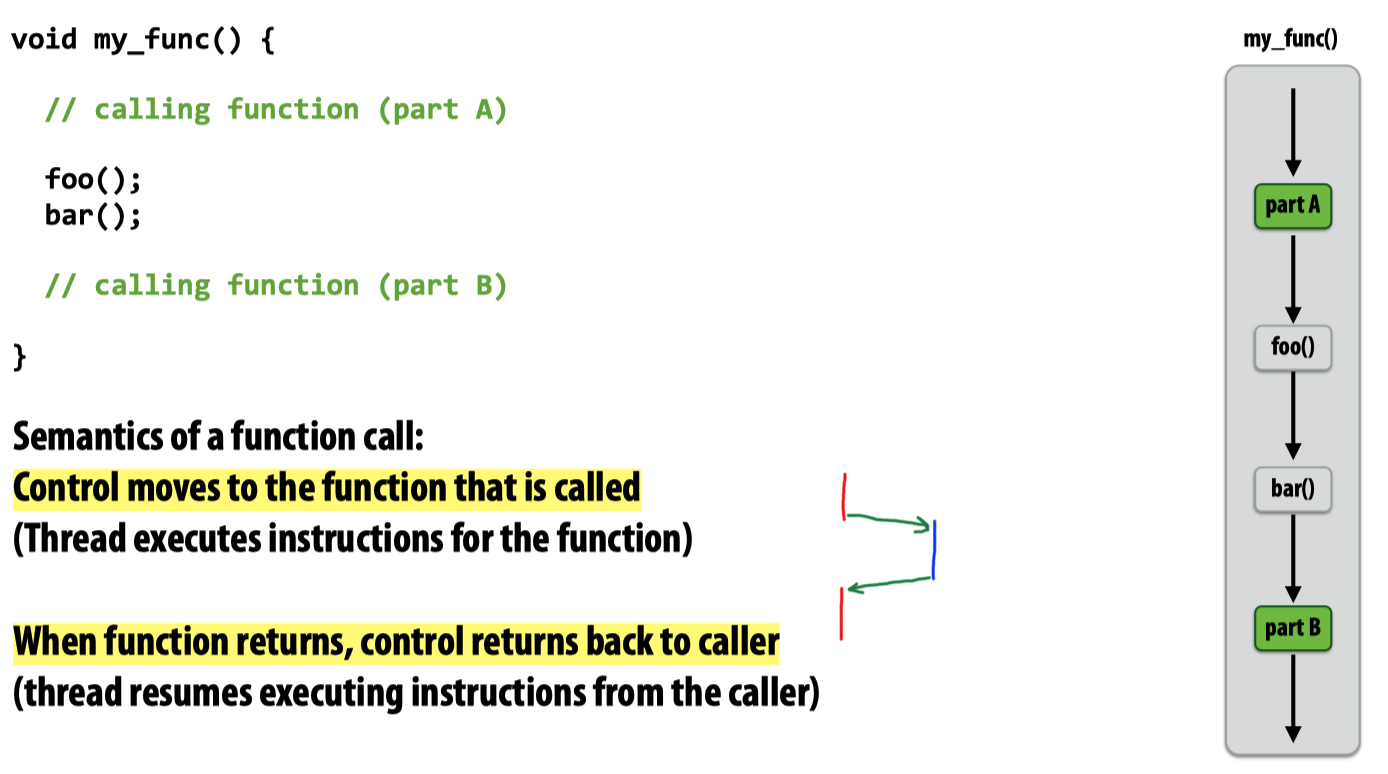 void my_func() {

  // calling function (part A)

  foo();
  bar();

  // calling function (part B)

}

Semantics of a function call:
Control moves to the function that is called
(Thread executes instructions for the function)

When function returns, control returns back to caller
(thread resumes executing instructions from the caller)

my_func()

part A

foo()

bar()

part B